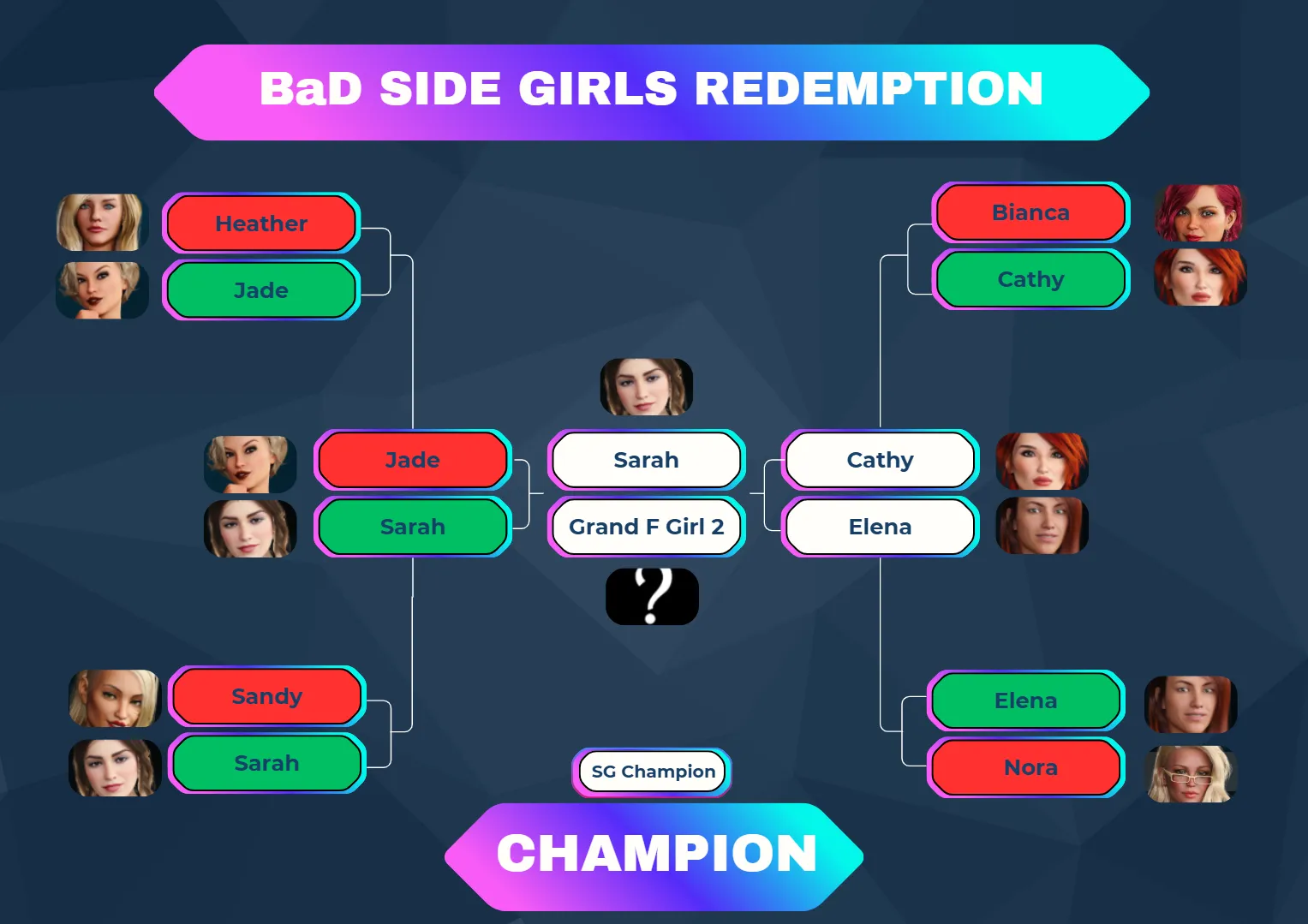 BaD SIDE GIRLS REDEMPTION

Heather
Jade

Sandy
Sarah

Jade
Sarah

Sarah
Grand F Girl 2

?

Cathy
Elena

Bianca
Cathy

Elena
Nora

SG Champion

CHAMPION